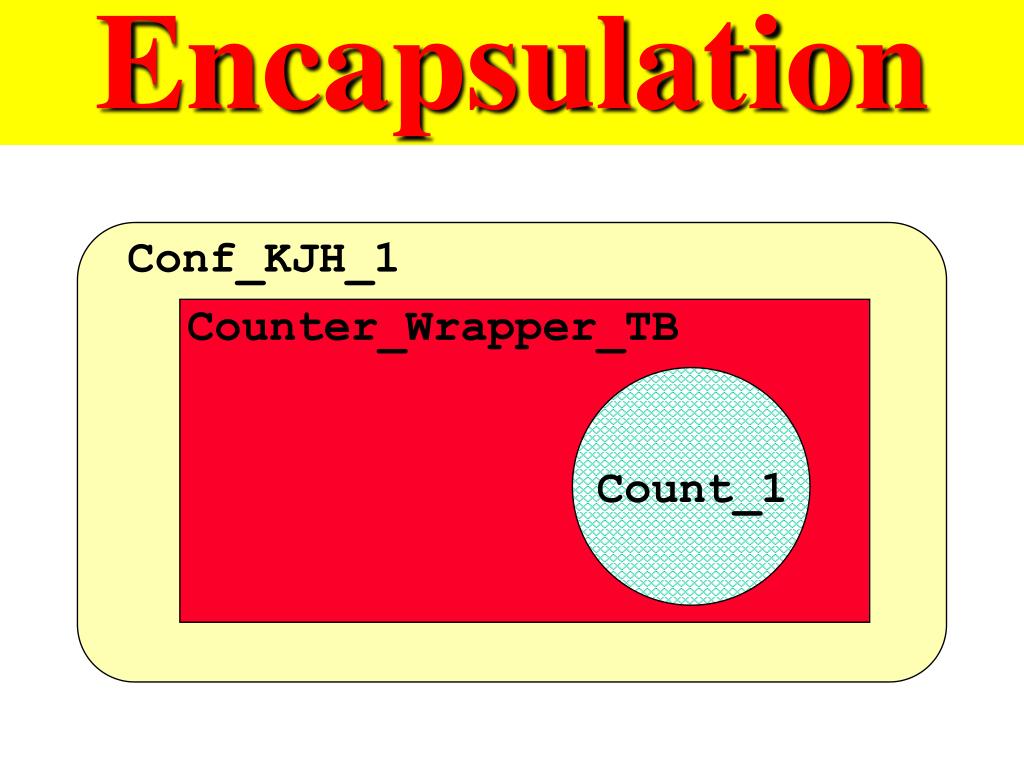 Encapsulation

Conf_KJH_1

Counter_Wrapper_TB

Count_1